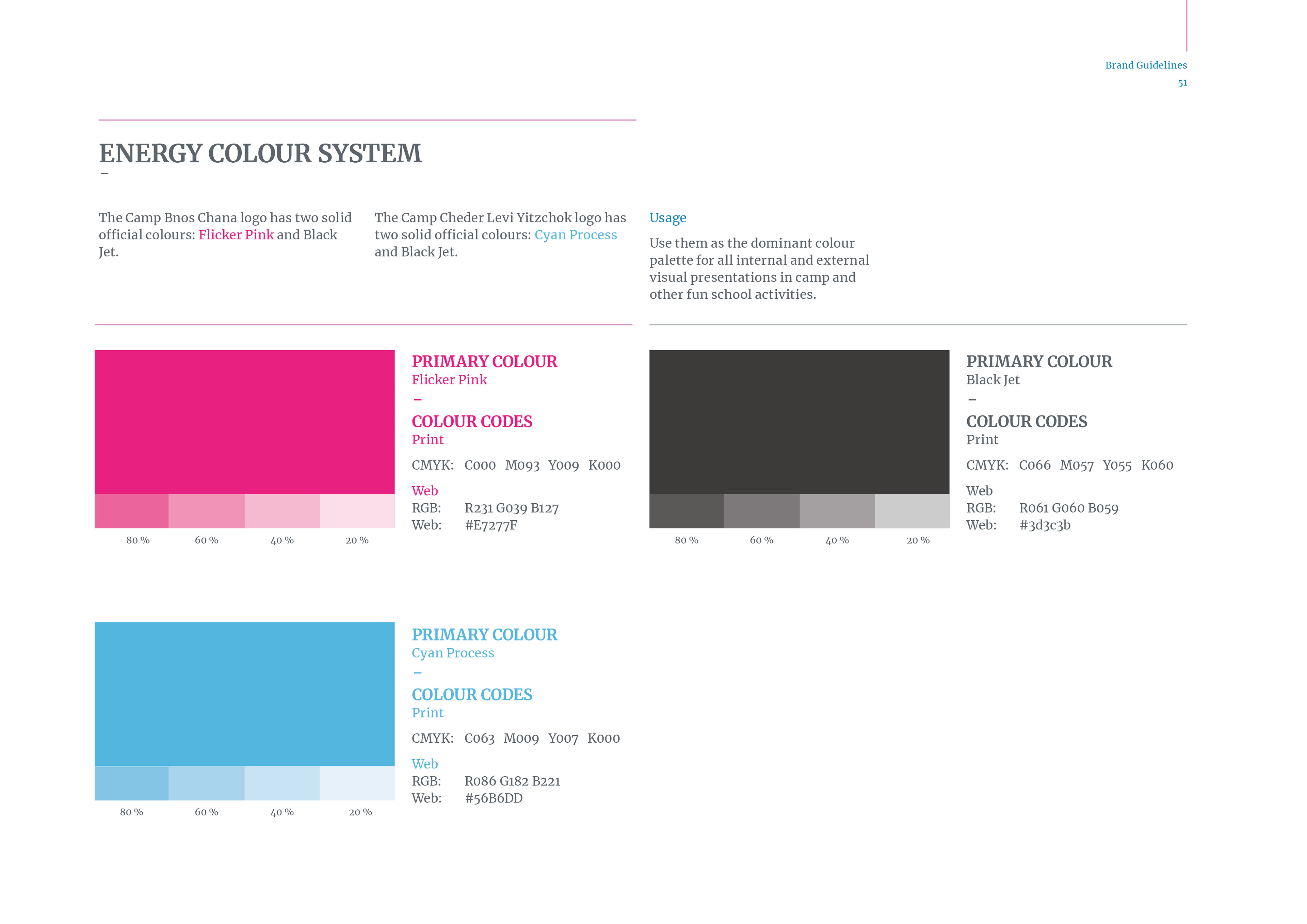 Brand Guidelines
51

ENERGY COLOUR SYSTEM
–

The Camp Bnos Chana logo has two solid official colours: Flicker Pink and Black Jet.

The Camp Cheder Levi Yitzchok logo has two solid official colours: Cyan Process and Black Jet.

Usage

Use them as the dominant colour palette for all internal and external visual presentations in camp and other fun school activities.

80 % 60 % 40 % 20 %

PRIMARY COLOUR
Flicker Pink
–
COLOUR CODES
Print
CMYK: C000 M093 Y009 K000
Web
RGB: R231 G039 B127
Web: #E7277F

80 % 60 % 40 % 20 %

PRIMARY COLOUR
Black Jet
–
COLOUR CODES
Print
CMYK: C066 M057 Y055 K060
Web
RGB: R061 G060 B059
Web: #3d3c3b

80 % 60 % 40 % 20 %

PRIMARY COLOUR
Cyan Process
–
COLOUR CODES
Print
CMYK: C063 M009 Y007 K000
Web
RGB: R086 G182 B221
Web: #56B6DD